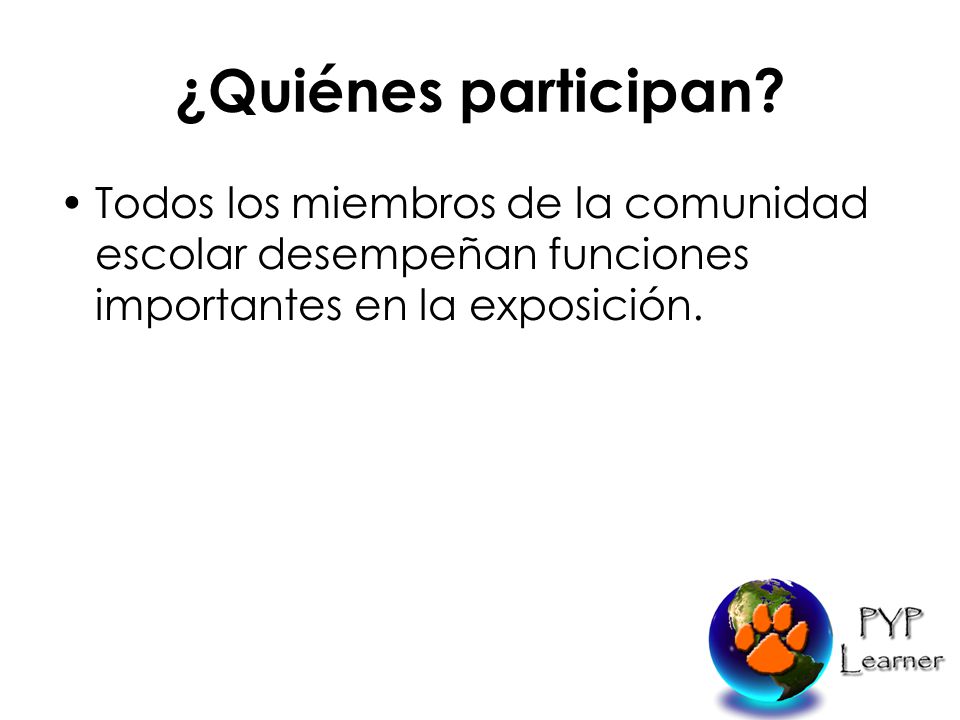 ¿Quiénes participan?

• Todos los miembros de la comunidad escolar desempeñan funciones importantes en la exposición.

PYP
Learner